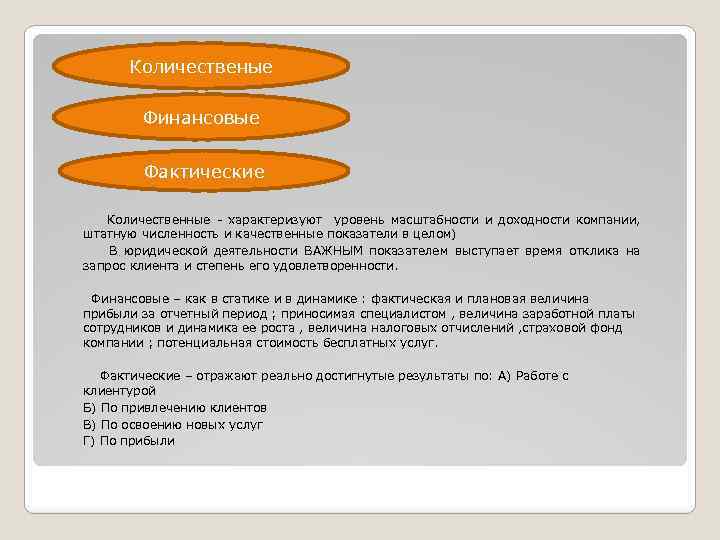 Количественые

Финансовые

Фактические

Количественные - характеризуют уровень масштабности и доходности компании, штатную численность и качественные показатели в целом)

В юридической деятельности ВАЖНЫМ показателем выступает время отклика на запрос клиента и степень его удовлетворенности.

Финансовые – как в статике и в динамике : фактическая и плановая величина прибыли за отчетный период ; приносимая специалистом , величина заработной платы сотрудников и динамика ее роста , величина налоговых отчислений ,страховой фонд компании ; потенциальная стоимость бесплатных услуг.

Фактические – отражают реально достигнутые результаты по: А) Работе с клиентурой
Б) По привлечению клиентов
В) По освоению новых услуг
Г) По прибыли